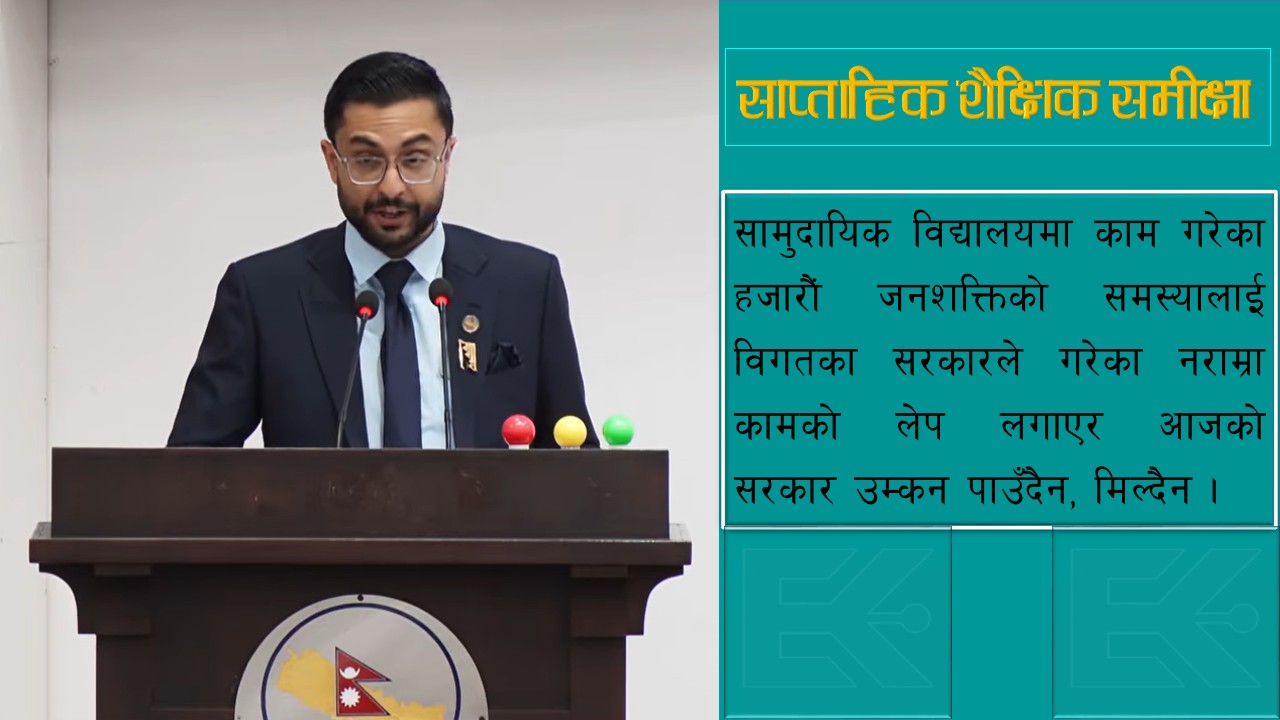 साप्ताहिक शैक्षिक समीक्षा

सामुदायिक विद्यालयमा काम गरेका हजारौं जनशक्तिको समस्यालाई विगतका सरकारले गरेका नराम्रा कामको लेप लगाएर आजको सरकार उम्कन पाउँदैन, मिल्दैन ।